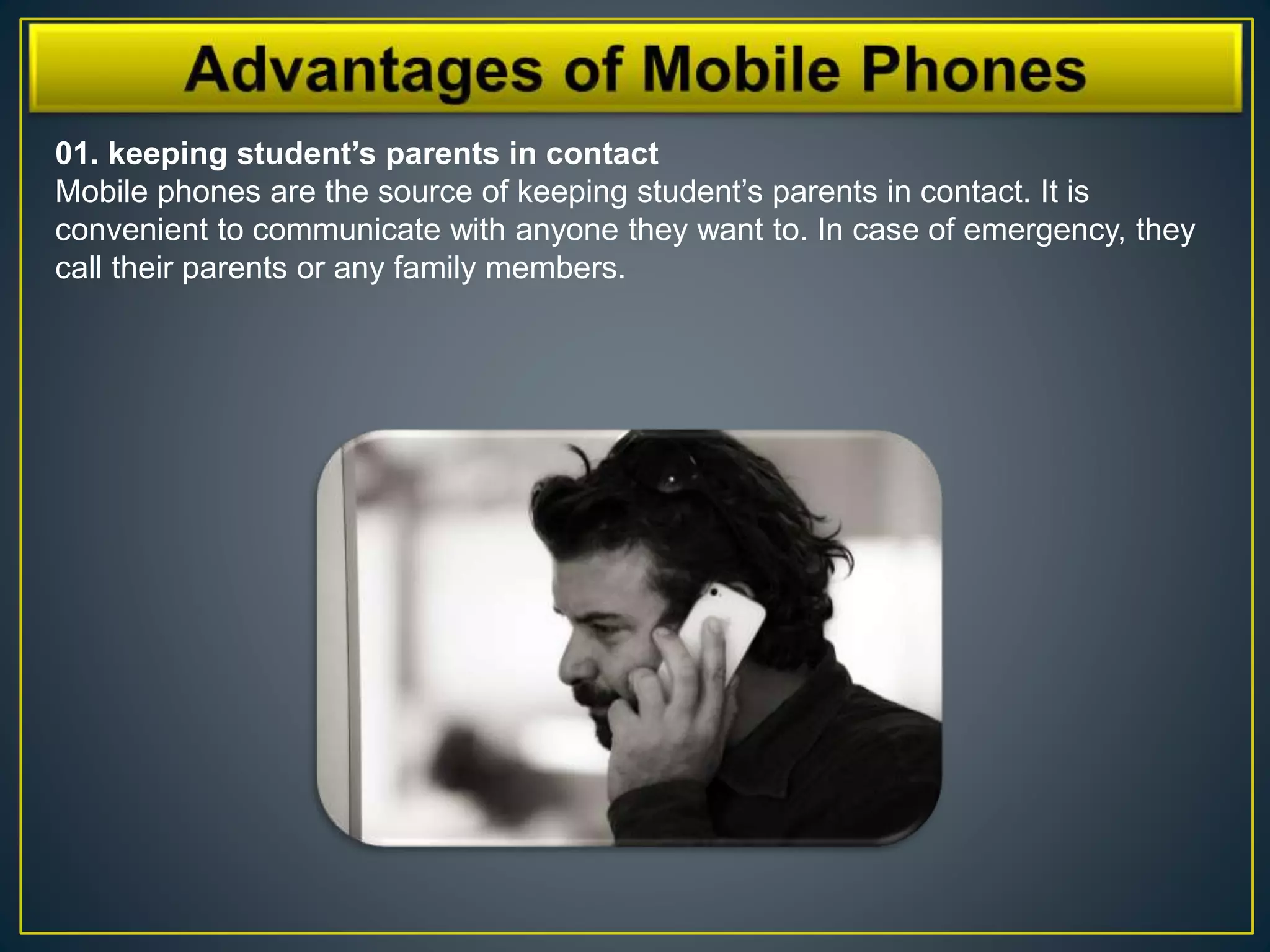 Advantages of Mobile Phones

01. keeping student’s parents in contact
Mobile phones are the source of keeping student’s parents in contact. It is convenient to communicate with anyone they want to. In case of emergency, they call their parents or any family members.